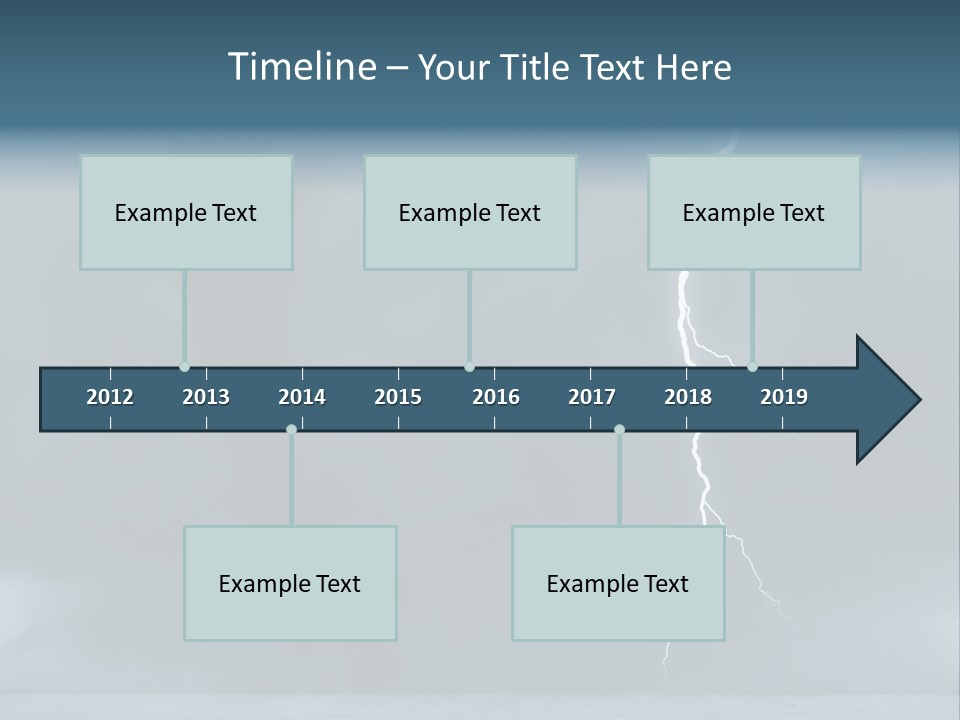 Timeline – Your Title Text Here

Example Text

Example Text

Example Text

2012 2013 2014 2015 2016 2017 2018 2019

Example Text

Example Text